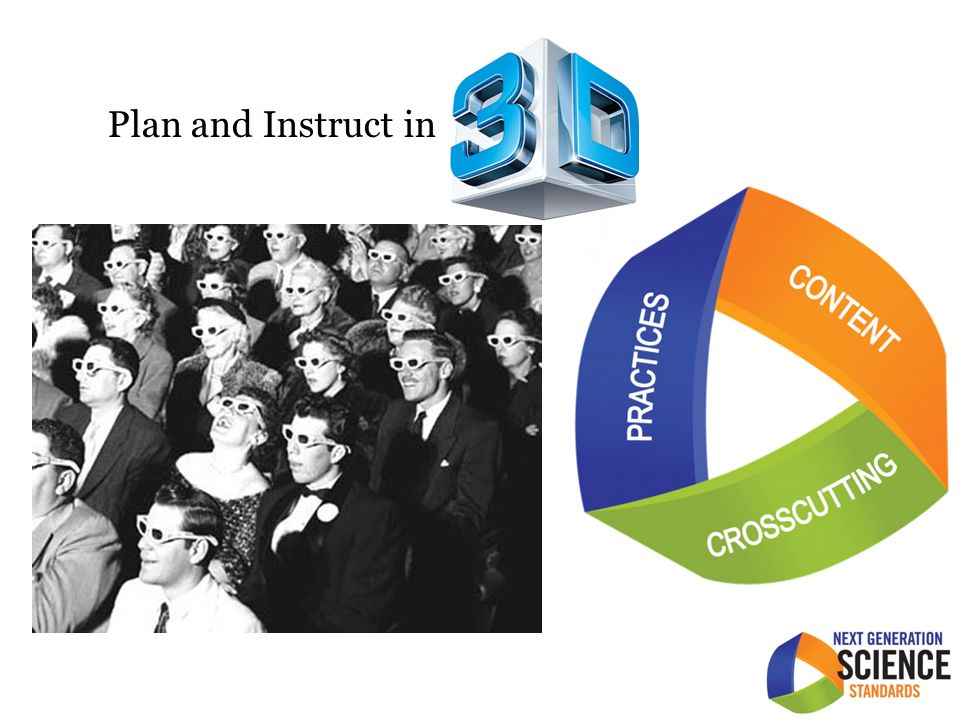 Plan and Instruct in 3D

PRACTICES

CONTENT

CROSSCUTTING

NEXT GENERATION
SCIENCE
STANDARDS